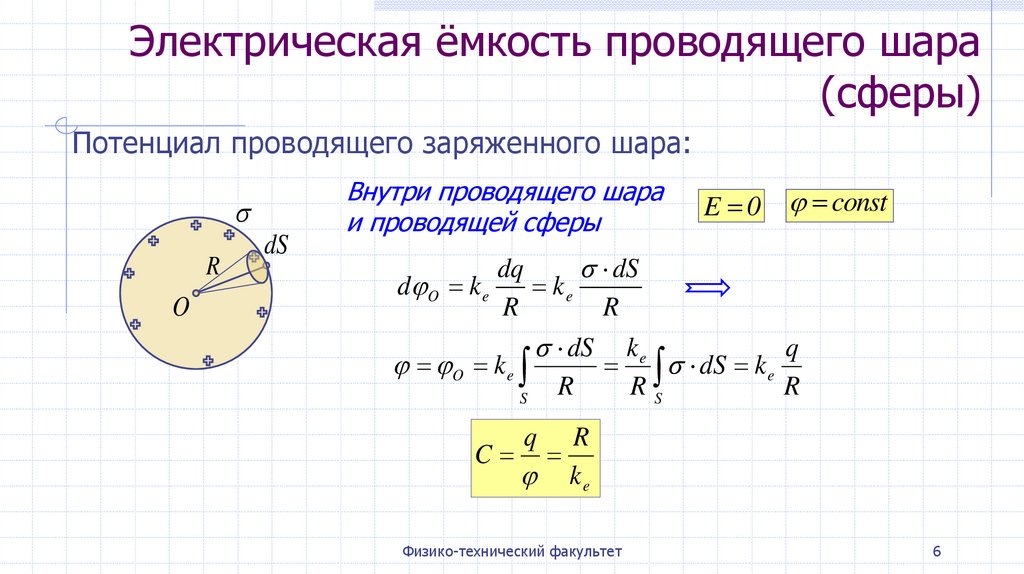 Электрическая ёмкость проводящего шара (сферы)

Потенциал проводящего заряженного шара:

$\sigma$
$dS$
$R$
$O$

Внутри проводящего шара и проводящей сферы

$E = 0$ $\varphi = const$

$d\varphi_O = k_e \frac{dq}{R} = k_e \frac{\sigma \cdot dS}{R}$ $\Longrightarrow$

$\varphi = \varphi_O = k_e \int_S \frac{\sigma \cdot dS}{R} = \frac{k_e}{R} \int_S \sigma \cdot dS = k_e \frac{q}{R}$

$C = \frac{q}{\varphi} = \frac{R}{k_e}$

Физико-технический факультет

6